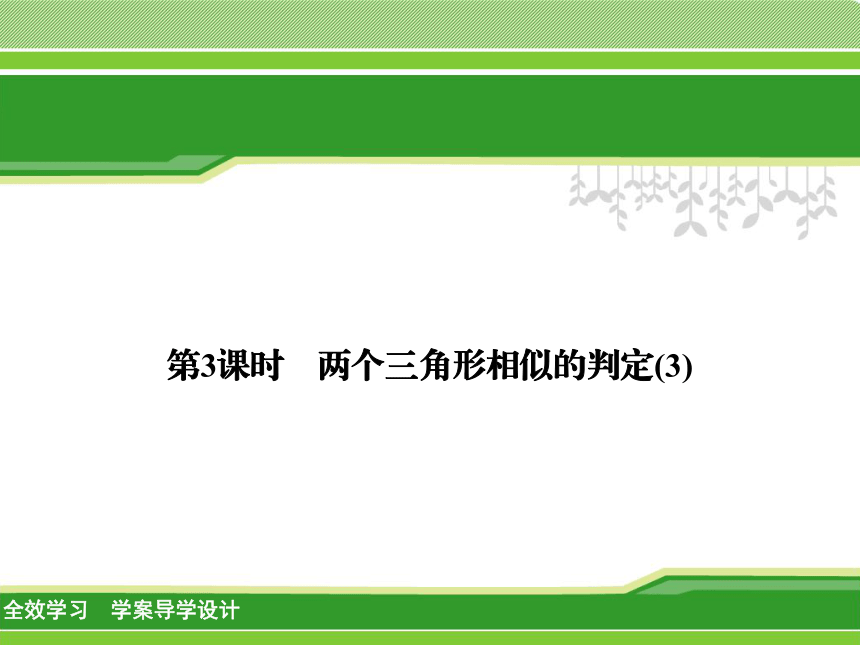 第3课时　两个三角形相似的判定(3)

全效学习　学案导学设计